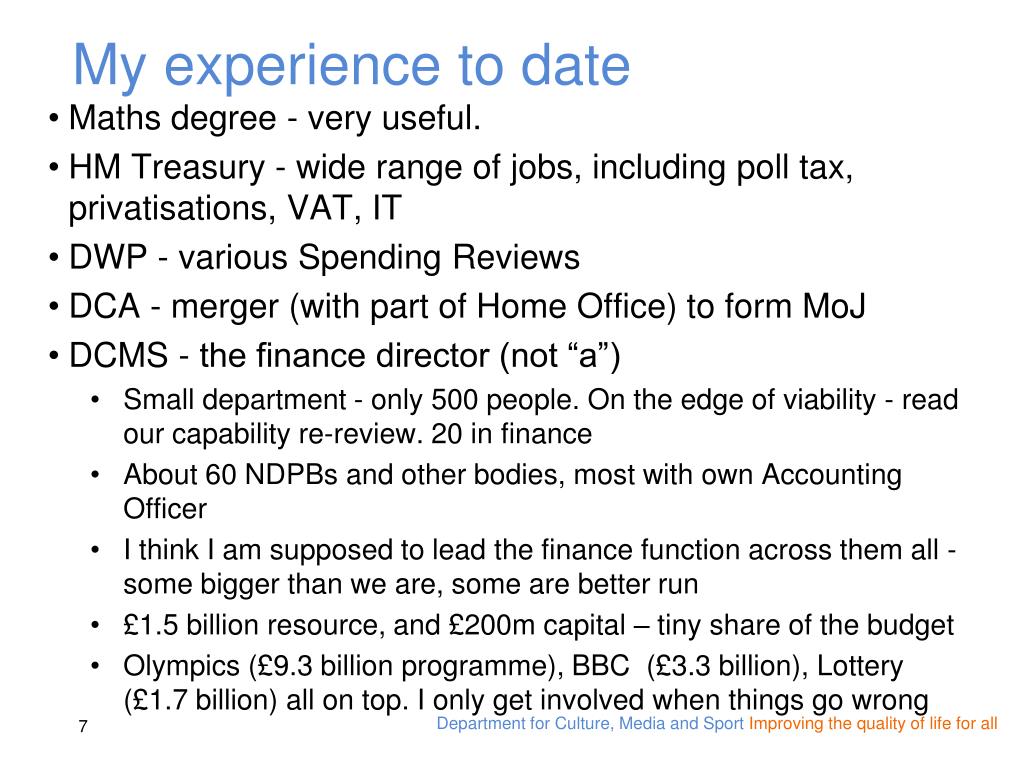 My experience to date

• Maths degree - very useful.
• HM Treasury - wide range of jobs, including poll tax, privatisations, VAT, IT
• DWP - various Spending Reviews
• DCA - merger (with part of Home Office) to form MoJ
• DCMS - the finance director (not “a”)
  • Small department - only 500 people. On the edge of viability - read our capability re-review. 20 in finance
  • About 60 NDPBs and other bodies, most with own Accounting Officer
  • I think I am supposed to lead the finance function across them all - some bigger than we are, some are better run
  • £1.5 billion resource, and £200m capital – tiny share of the budget
  • Olympics (£9.3 billion programme), BBC (£3.3 billion), Lottery (£1.7 billion) all on top. I only get involved when things go wrong

7

Department for Culture, Media and Sport Improving the quality of life for all